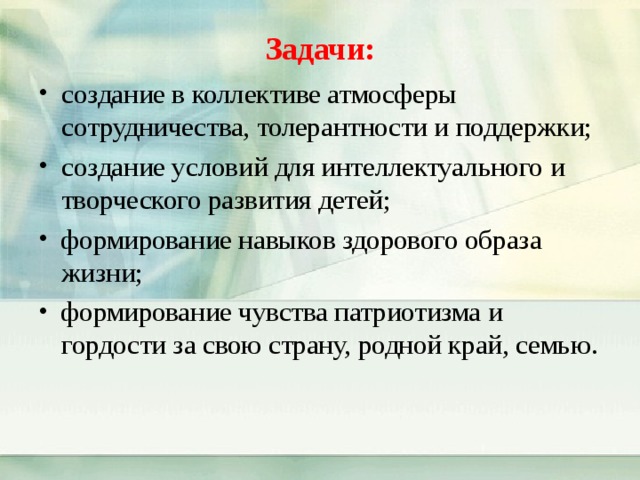 Задачи:

• создание в коллективе атмосферы сотрудничества, толерантности и поддержки;

• создание условий для интеллектуального и творческого развития детей;

• формирование навыков здорового образа жизни;

• формирование чувства патриотизма и гордости за свою страну, родной край, семью.